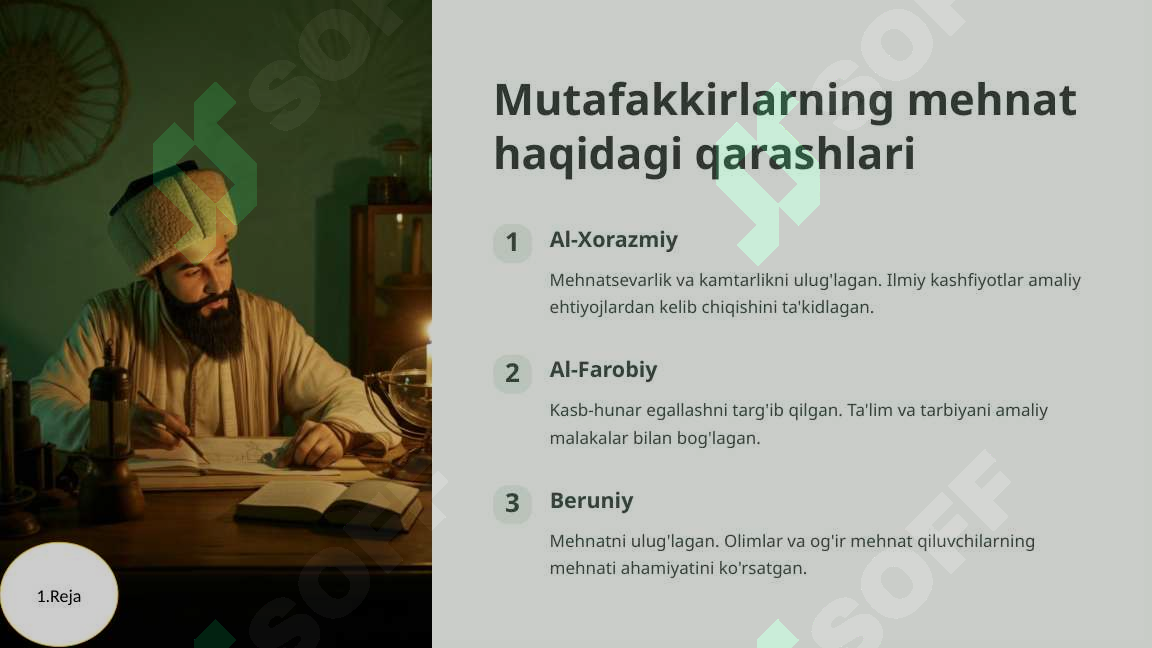 Mutafakkirlarning mehnat haqidagi qarashlari

1 Al-Xorazmiy

Mehnatsevarlik va kamtarlikni ulug'lagan. Ilmiy kashfiyotlar amaliy ehtiyojlardan kelib chiqishini ta'kidlagan.

2 Al-Farobiy

Kasb-hunar egallashni targ'ib qilgan. Ta'lim va tarbiyani amaliy malakalar bilan bog'lagan.

3 Beruniy

Mehnatni ulug'lagan. Olimlar va og'ir mehnat qiluvchilarning mehnati ahamiyatini ko'rsatgan.

1.Reja

SOFF